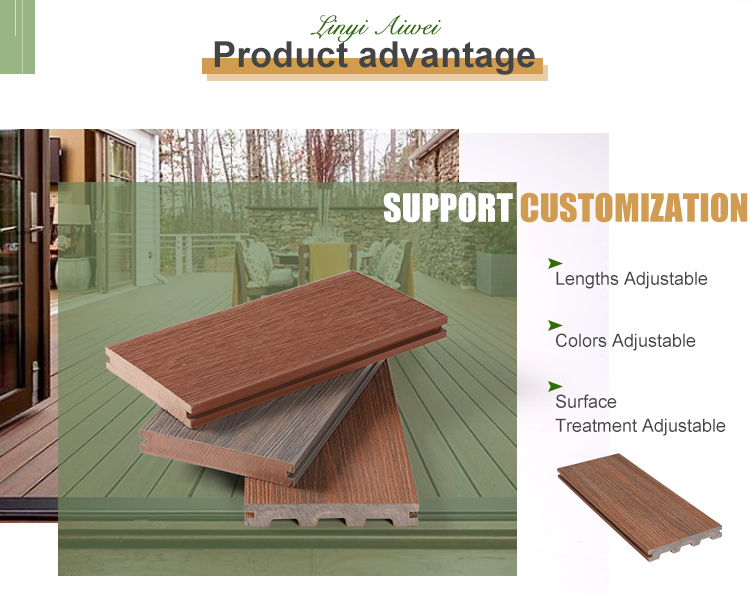 Linyi Aiwei

Product advantage

SUPPORT CUSTOMIZATION

Lengths Adjustable

Colors Adjustable

Surface Treatment Adjustable